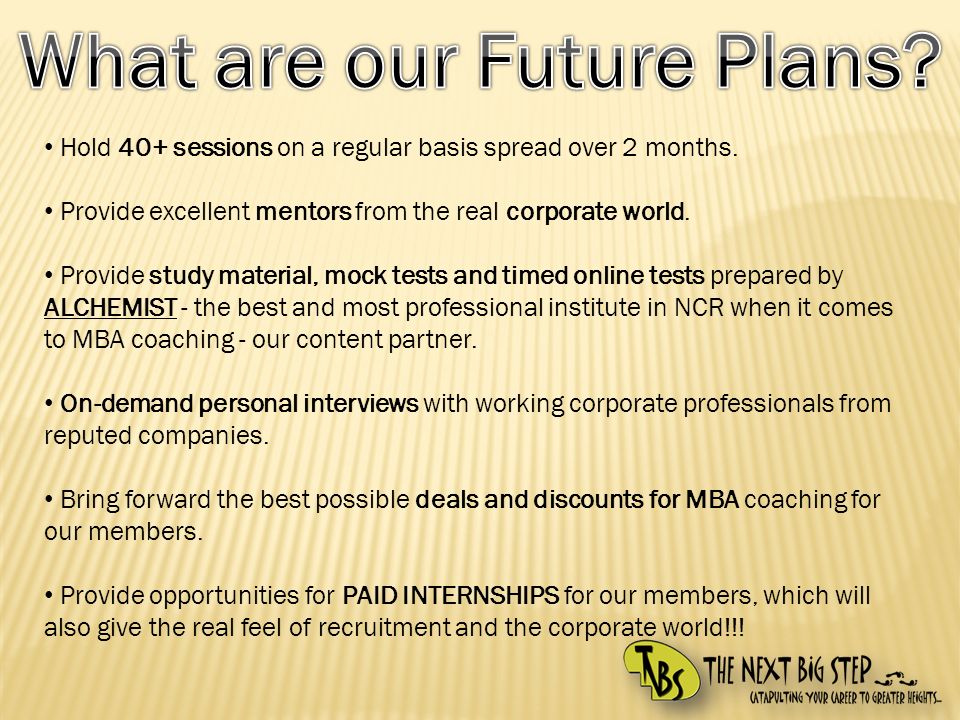 What are our Future Plans?

• Hold 40+ sessions on a regular basis spread over 2 months.

• Provide excellent mentors from the real corporate world.

• Provide study material, mock tests and timed online tests prepared by ALCHEMIST - the best and most professional institute in NCR when it comes to MBA coaching - our content partner.

• On-demand personal interviews with working corporate professionals from reputed companies.

• Bring forward the best possible deals and discounts for MBA coaching for our members.

• Provide opportunities for PAID INTERNSHIPS for our members, which will also give the real feel of recruitment and the corporate world!!!

TNBS THE NEXT BIG STEP
CATAPULTING YOUR CAREER TO GREATER HEIGHTS...